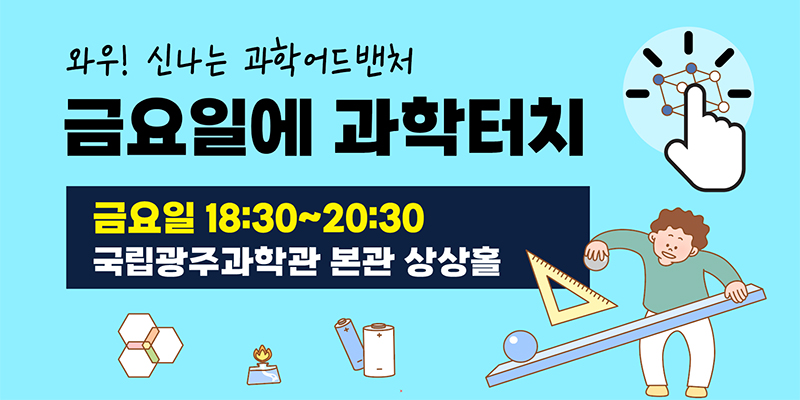 와우! 신나는 과학어드밴처

금요일에 과학터치

금요일 18:30~20:30
국립광주과학관 본관 상상홀